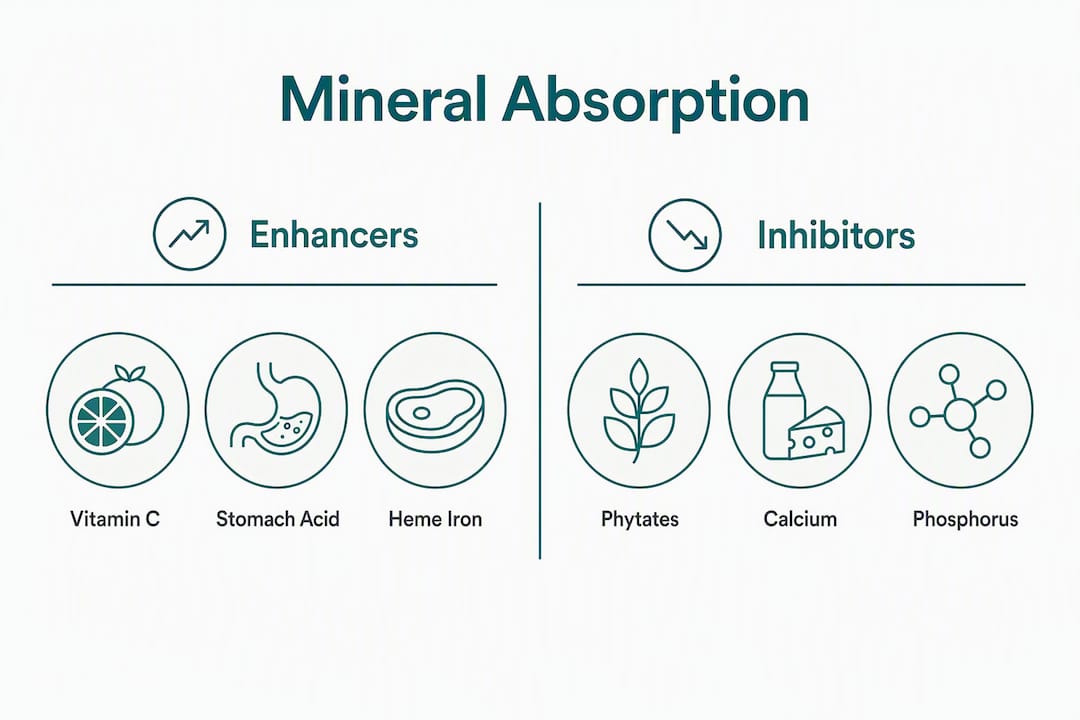 Mineral Absorption

Enhancers

Vitamin C

Stomach Acid

Heme Iron

Inhibitors

Phytates

Calcium

Phosphorus